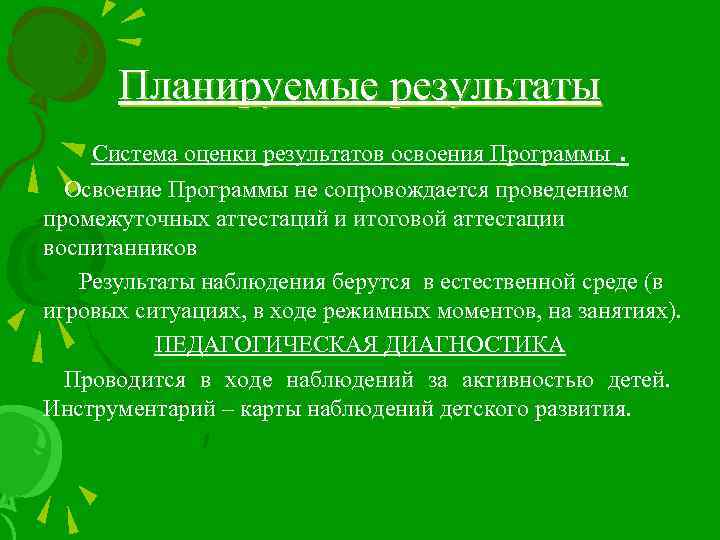 Планируемые результаты

Система оценки результатов освоения Программы .

Освоение Программы не сопровождается проведением промежуточных аттестаций и итоговой аттестации воспитанников

Результаты наблюдения берутся в естественной среде (в игровых ситуациях, в ходе режимных моментов, на занятиях).

ПЕДАГОГИЧЕСКАЯ ДИАГНОСТИКА

Проводится в ходе наблюдений за активностью детей. Инструментарий – карты наблюдений детского развития.